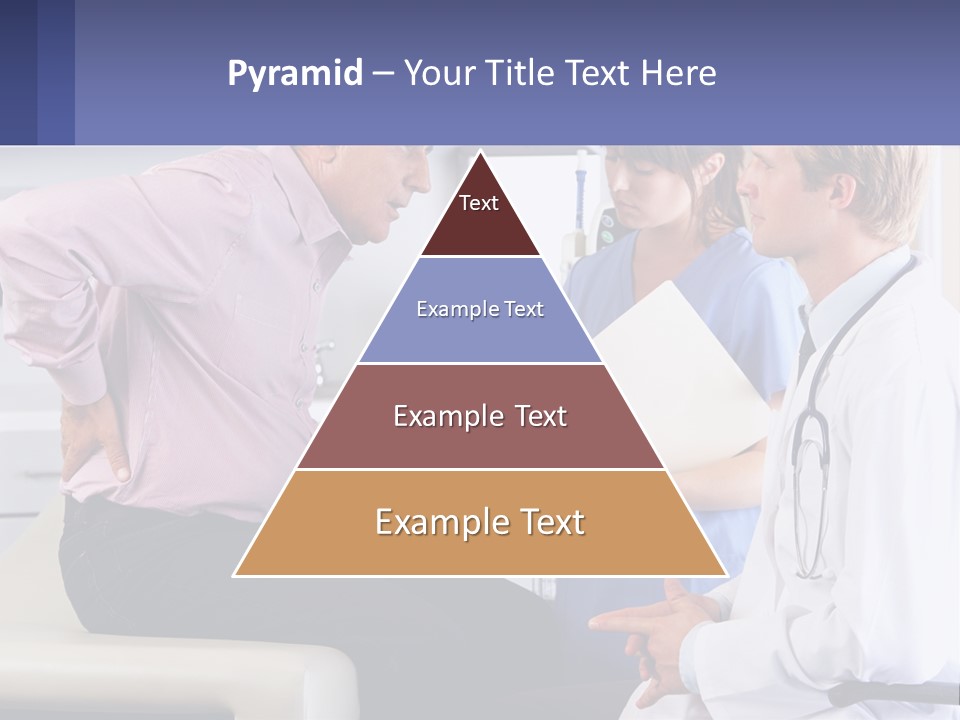 Pyramid – Your Title Text Here

Text

Example Text

Example Text

Example Text